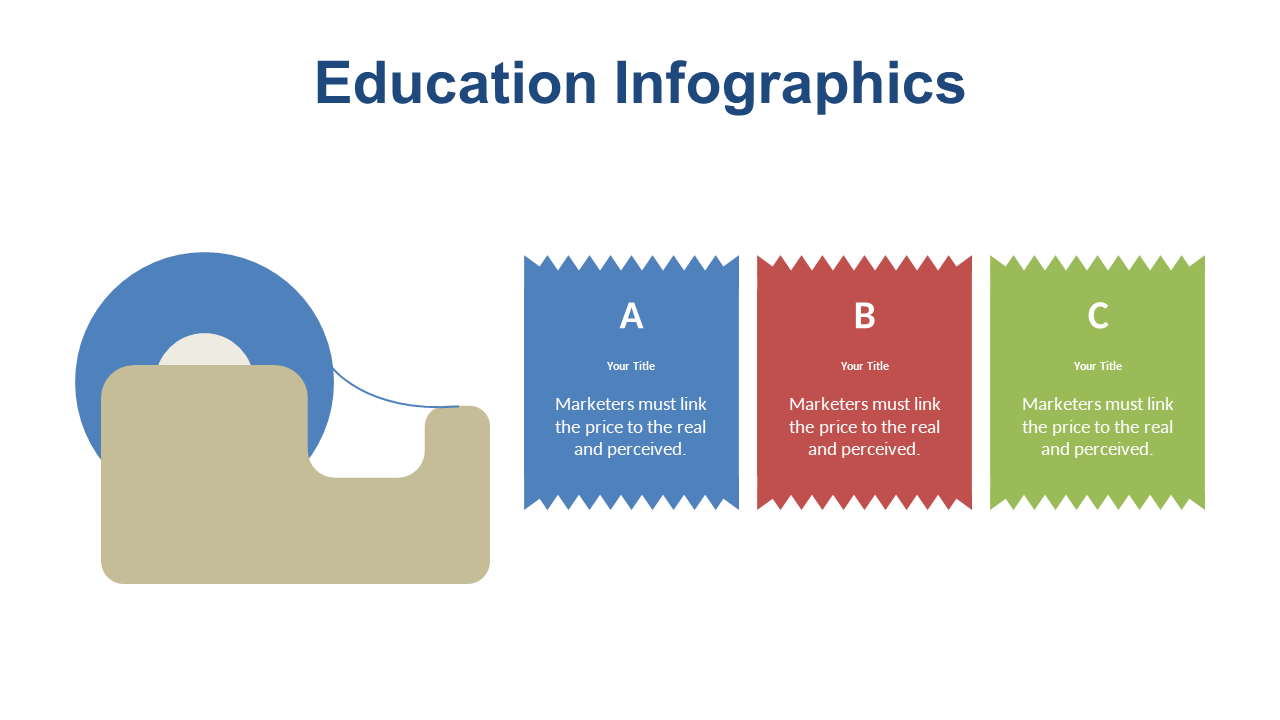 Education Infographics

A

Your Title

Marketers must link the price to the real and perceived.

B

Your Title

Marketers must link the price to the real and perceived.

C

Your Title

Marketers must link the price to the real and perceived.